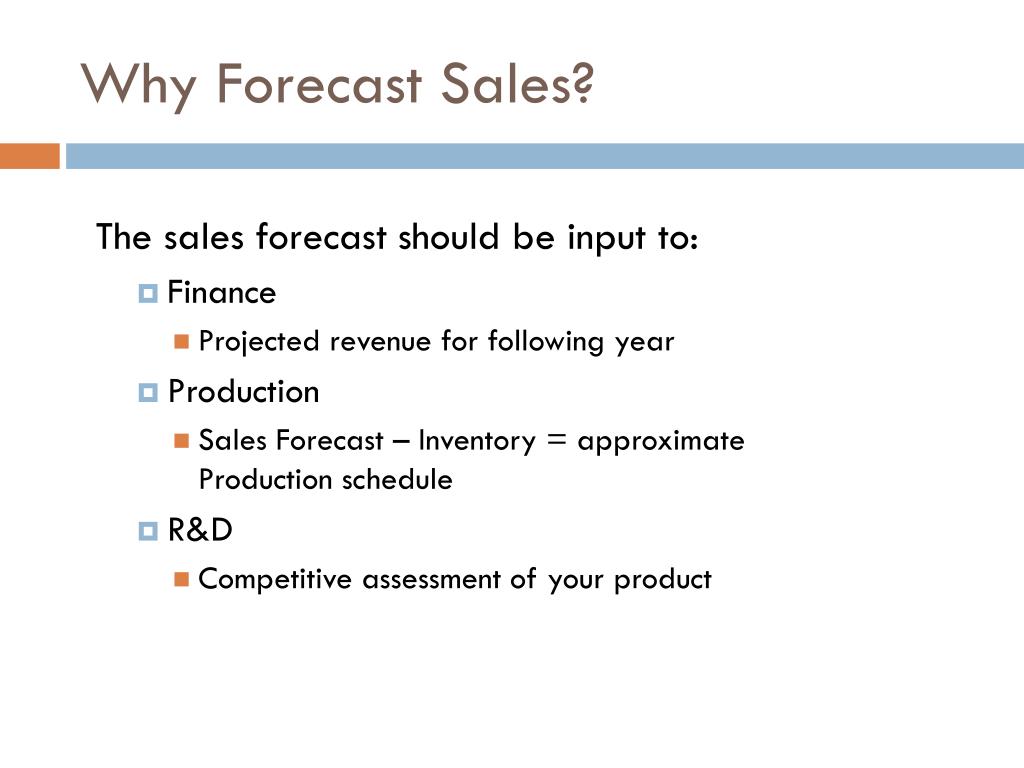 Why Forecast Sales?

The sales forecast should be input to:

Finance

Projected revenue for following year

Production

Sales Forecast – Inventory = approximate Production schedule

R&D

Competitive assessment of your product